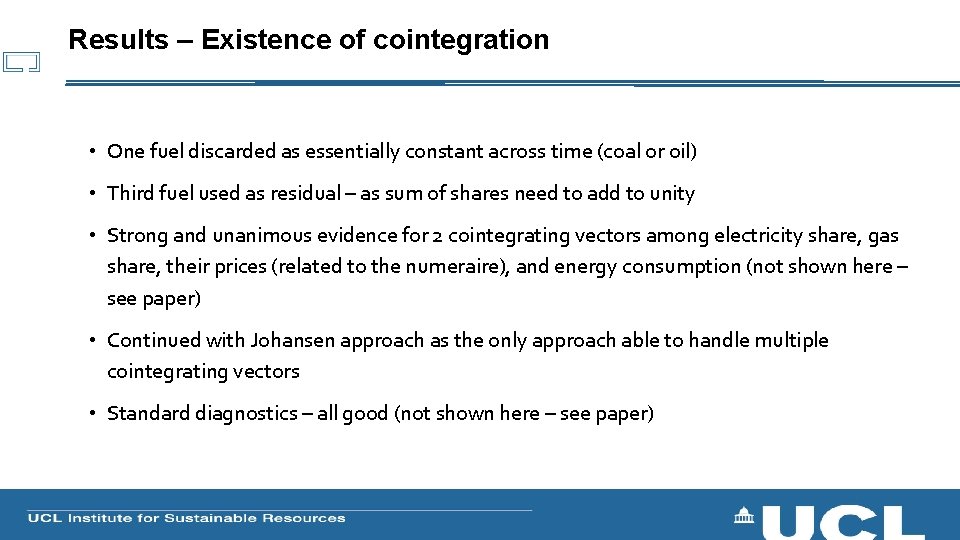 Results – Existence of cointegration

• One fuel discarded as essentially constant across time (coal or oil)

• Third fuel used as residual – as sum of shares need to add to unity

• Strong and unanimous evidence for 2 cointegrating vectors among electricity share, gas share, their prices (related to the numeraire), and energy consumption (not shown here – see paper)

• Continued with Johansen approach as the only approach able to handle multiple cointegrating vectors

• Standard diagnostics – all good (not shown here – see paper)

UCL Institute for Sustainable Resources

UCL